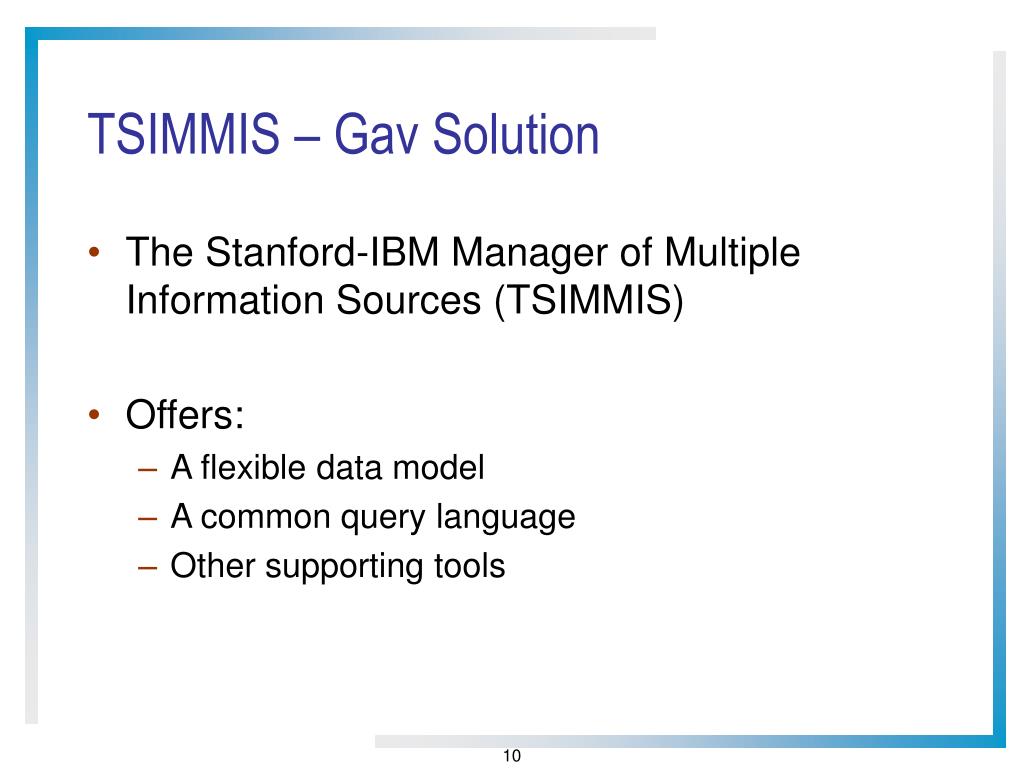 TSIMMIS – Gav Solution

• The Stanford-IBM Manager of Multiple Information Sources (TSIMMIS)

• Offers:
– A flexible data model
– A common query language
– Other supporting tools

10